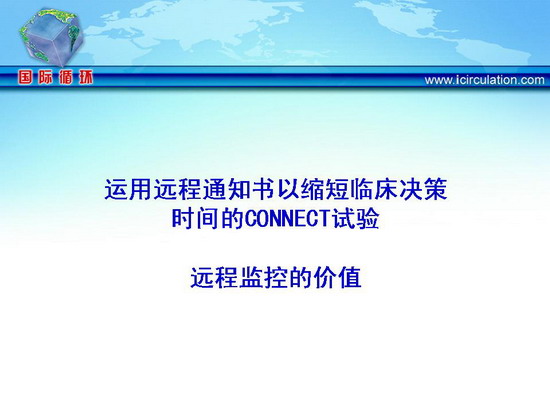 国际循环

www.icirculation.com

运用远程通知书以缩短临床决策时间的CONNECT试验

远程监控的价值